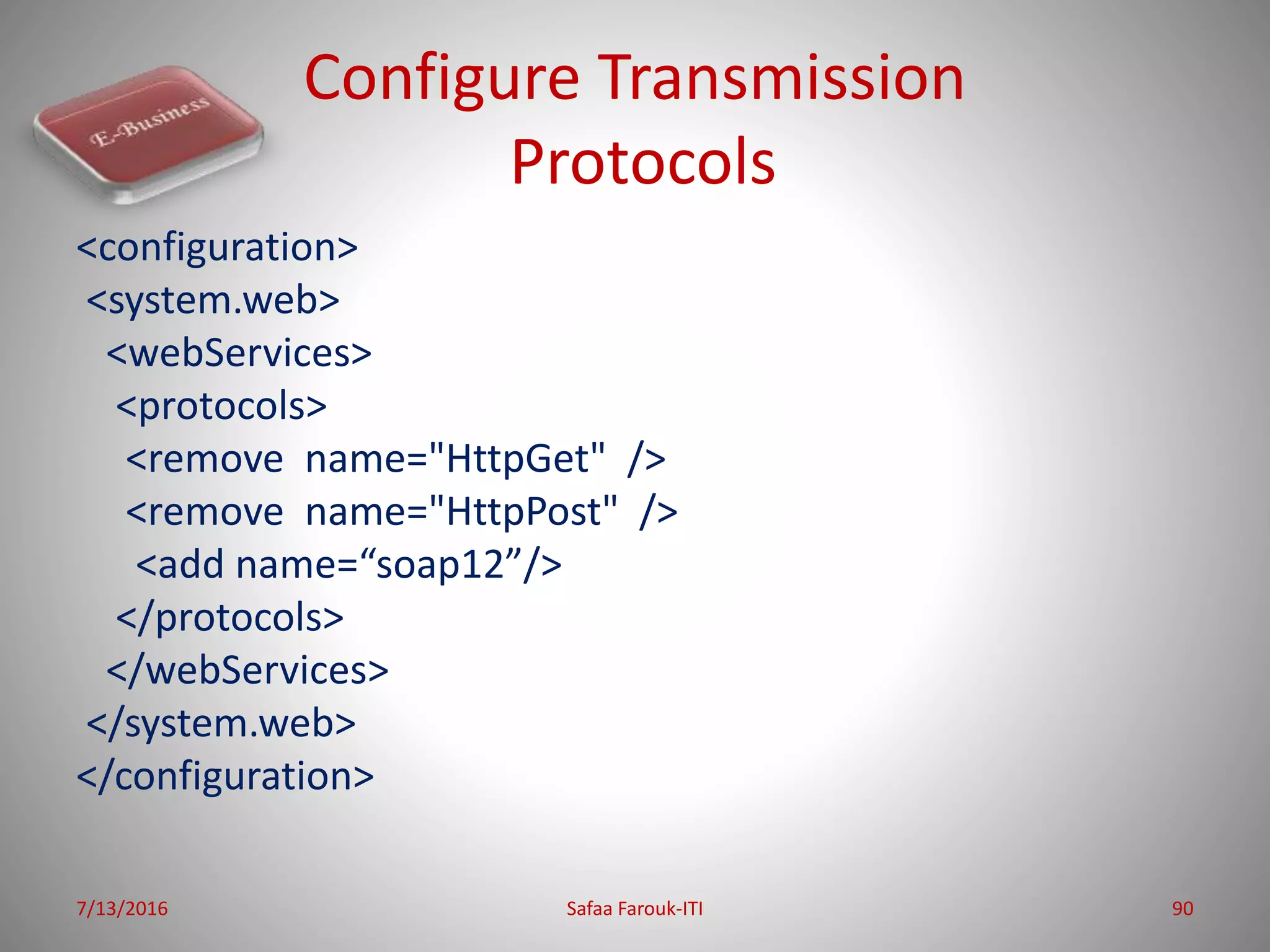 E-Business

Configure Transmission Protocols

<configuration>
<system.web>
<webServices>
<protocols>
<remove name="HttpGet" />
<remove name="HttpPost" />
<add name=“soap12”/>
</protocols>
</webServices>
</system.web>
</configuration>

7/13/2016 Safaa Farouk-ITI 90